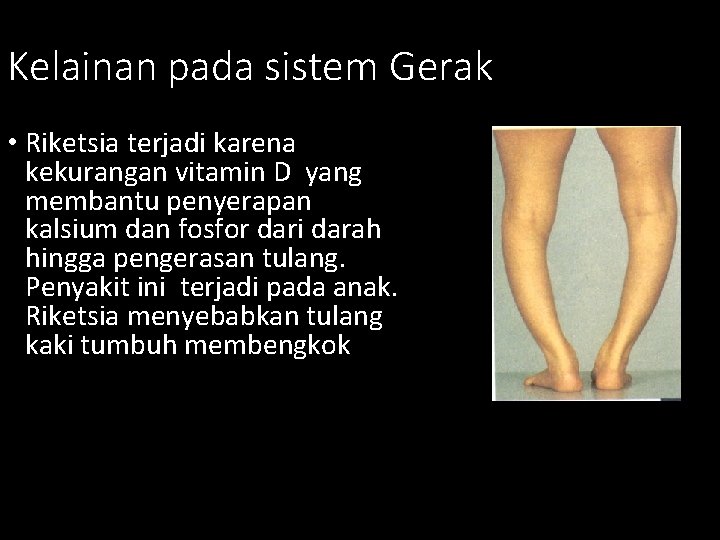 Kelainan pada sistem Gerak

• Riketsia terjadi karena kekurangan vitamin D yang membantu penyerapan kalsium dan fosfor dari darah hingga pengerasan tulang. Penyakit ini terjadi pada anak. Riketsia menyebabkan tulang kaki tumbuh membengkok